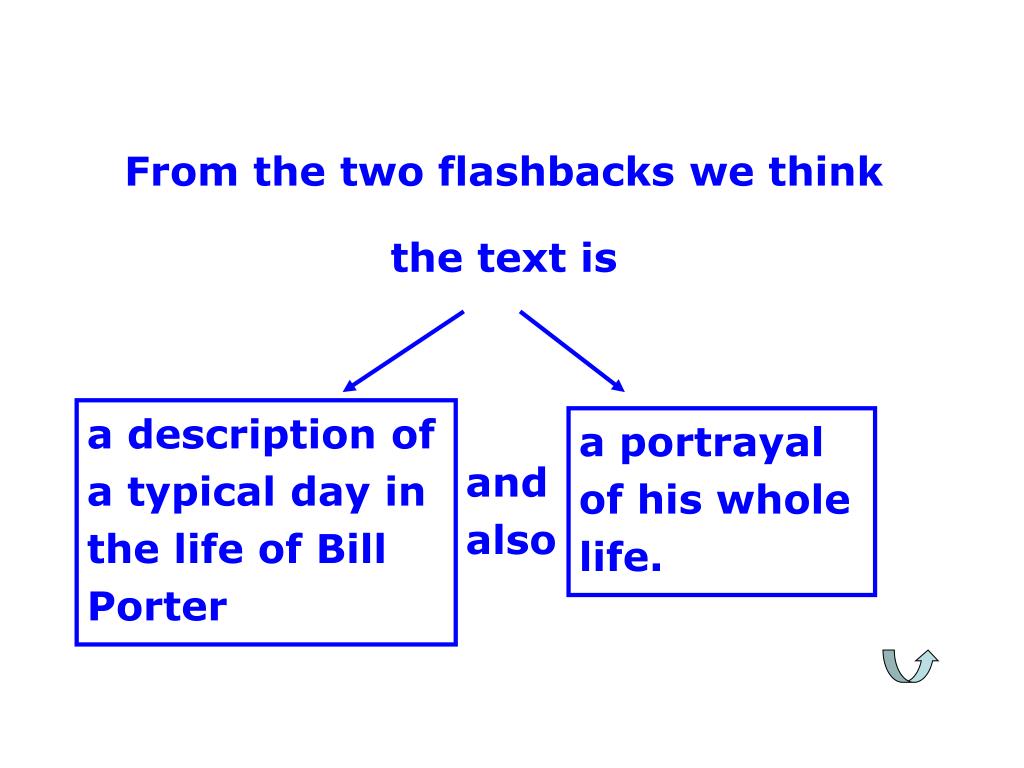 From the two flashbacks we think the text is

a description of a typical day in the life of Bill Porter

and also

a portrayal of his whole life.